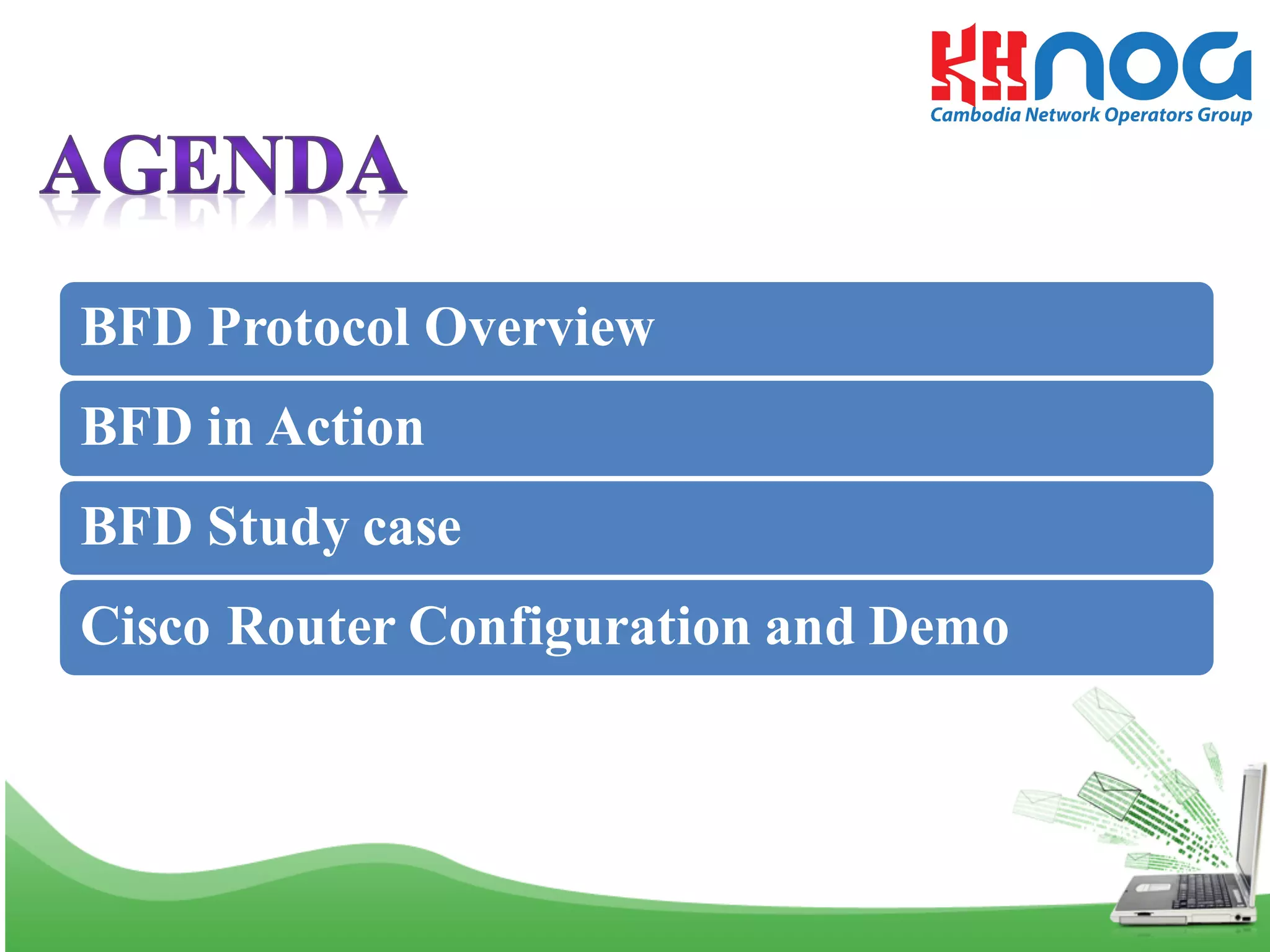 KHNOG
Cambodia Network Operators Group

AGENDA

BFD Protocol Overview

BFD in Action

BFD Study case

Cisco Router Configuration and Demo